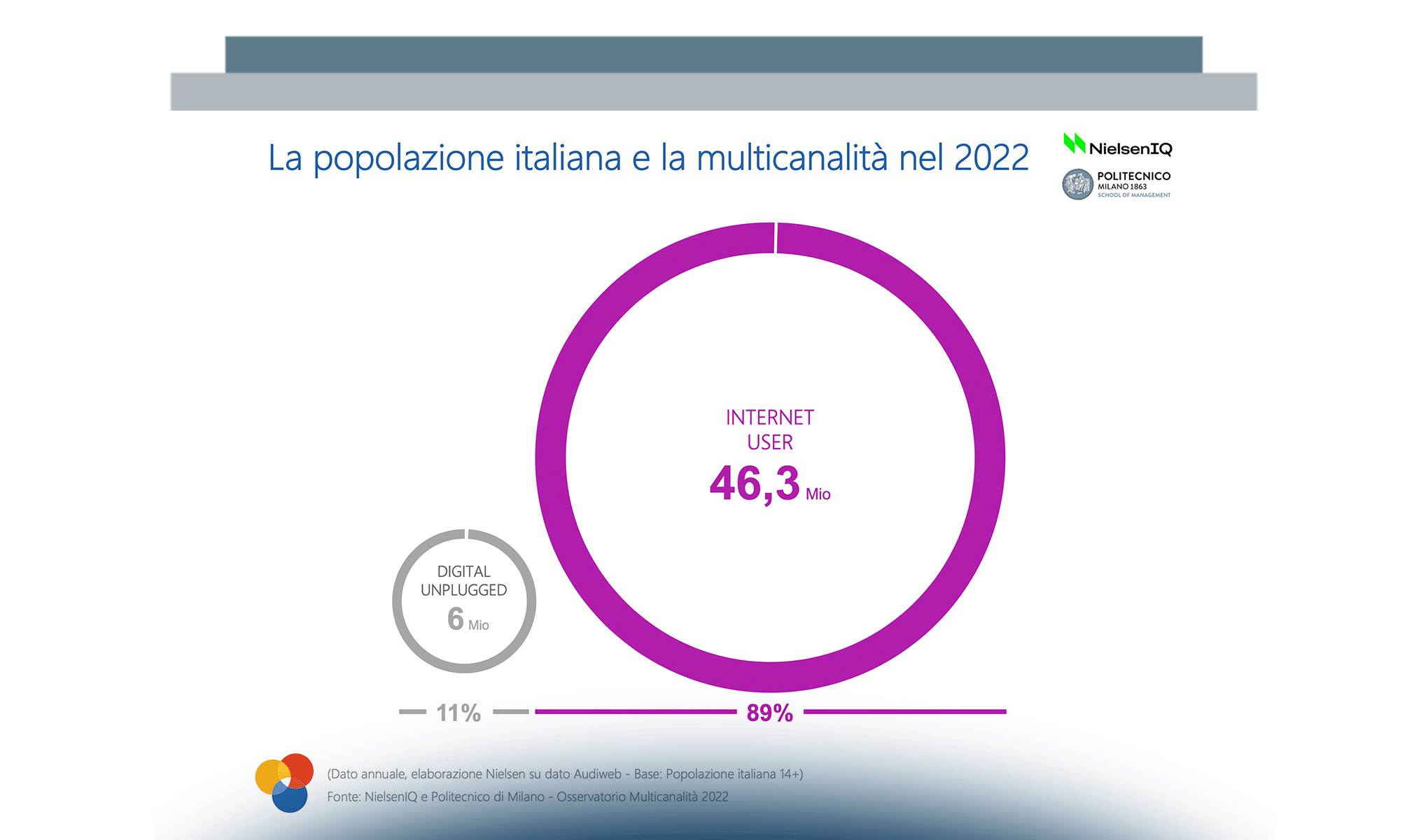 La popolazione italiana e la multicanalità nel 2022

NielsenIQ

POLITECNICO
MILANO 1863
SCHOOL OF MANAGEMENT

INTERNET
USER
46,3 Mio

DIGITAL
UNPLUGGED
6 Mio

11%

89%

(Dato annuale, elaborazione Nielsen su dato Audiweb - Base: Popolazione italiana 14+)
Fonte: NielsenIQ e Politecnico di Milano - Osservatorio Multicanalità 2022